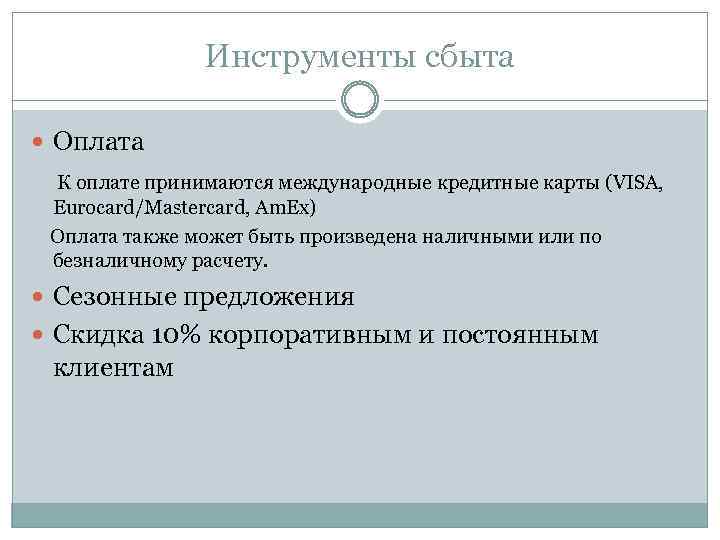 Инструменты сбыта

Оплата

К оплате принимаются международные кредитные карты (VISA, Eurocard/Mastercard, AmEx)

Оплата также может быть произведена наличными или по безналичному расчету.

Сезонные предложения

Скидка 10% корпоративным и постоянным клиентам